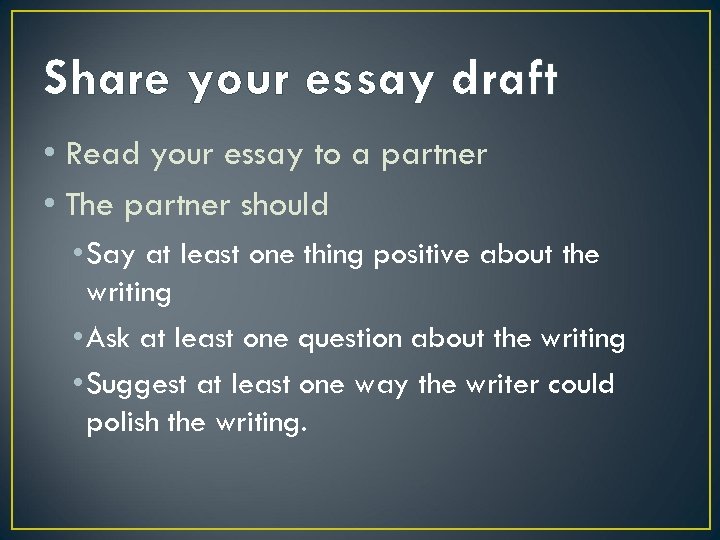 Share your essay draft

• Read your essay to a partner
• The partner should
  • Say at least one thing positive about the writing
  • Ask at least one question about the writing
  • Suggest at least one way the writer could polish the writing.